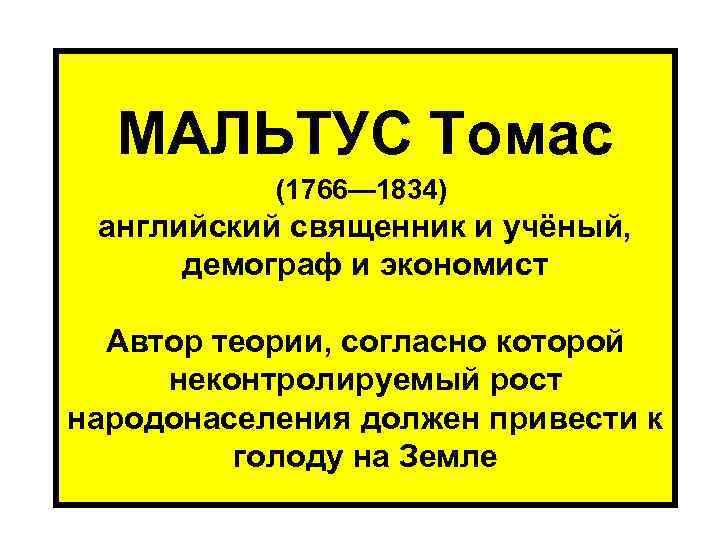 МАЛЬТУС Томас

(1766—1834)
английский священник и учёный, демограф и экономист

Автор теории, согласно которой неконтролируемый рост народонаселения должен привести к голоду на Земле